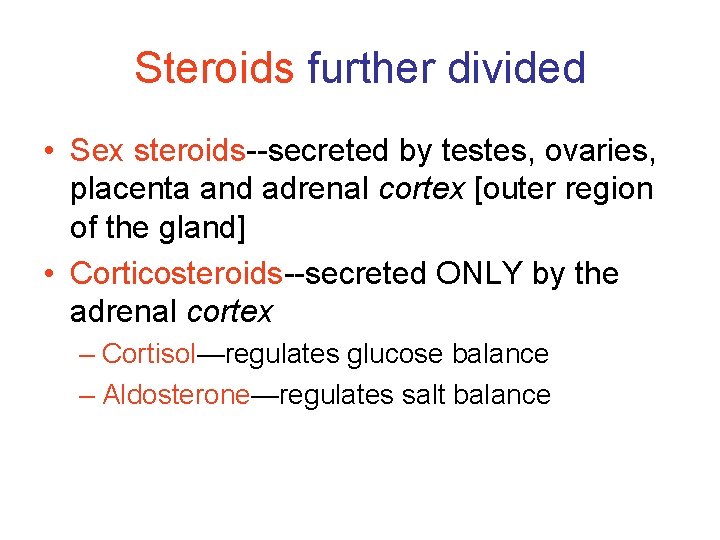 Steroids further divided

• Sex steroids--secreted by testes, ovaries, placenta and adrenal cortex [outer region of the gland]

• Corticosteroids--secreted ONLY by the adrenal cortex

– Cortisol—regulates glucose balance

– Aldosterone—regulates salt balance